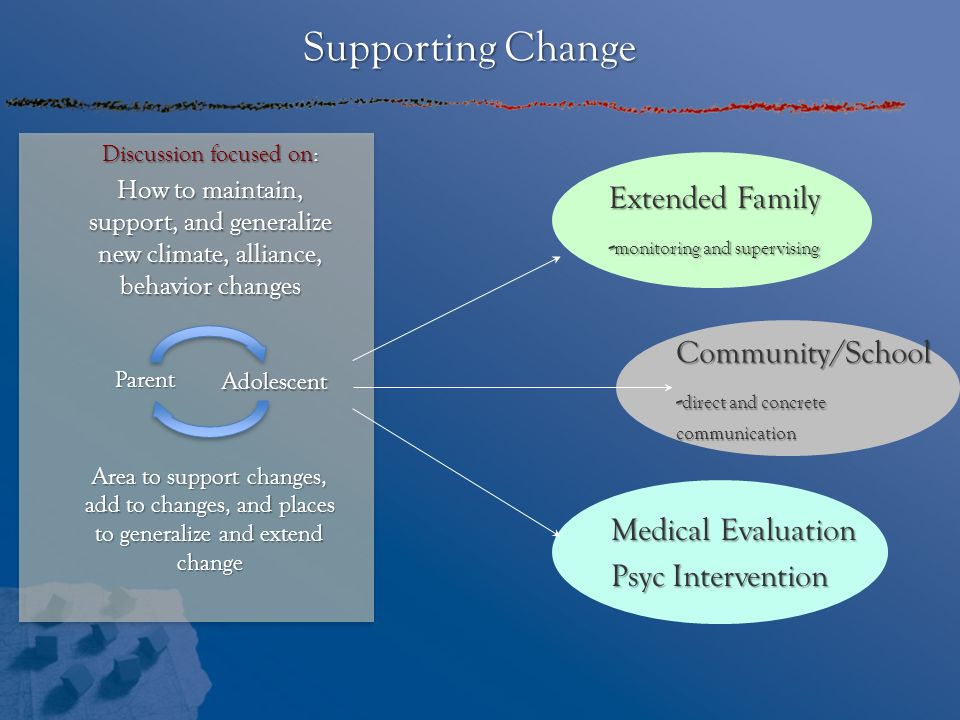 Supporting Change

Discussion focused on:

How to maintain, support, and generalize new climate, alliance, behavior changes

Parent

Adolescent

Area to support changes, add to changes, and places to generalize and extend change

Extended Family

-monitoring and supervising

Community/School

-direct and concrete communication

Medical Evaluation

Psyc Intervention